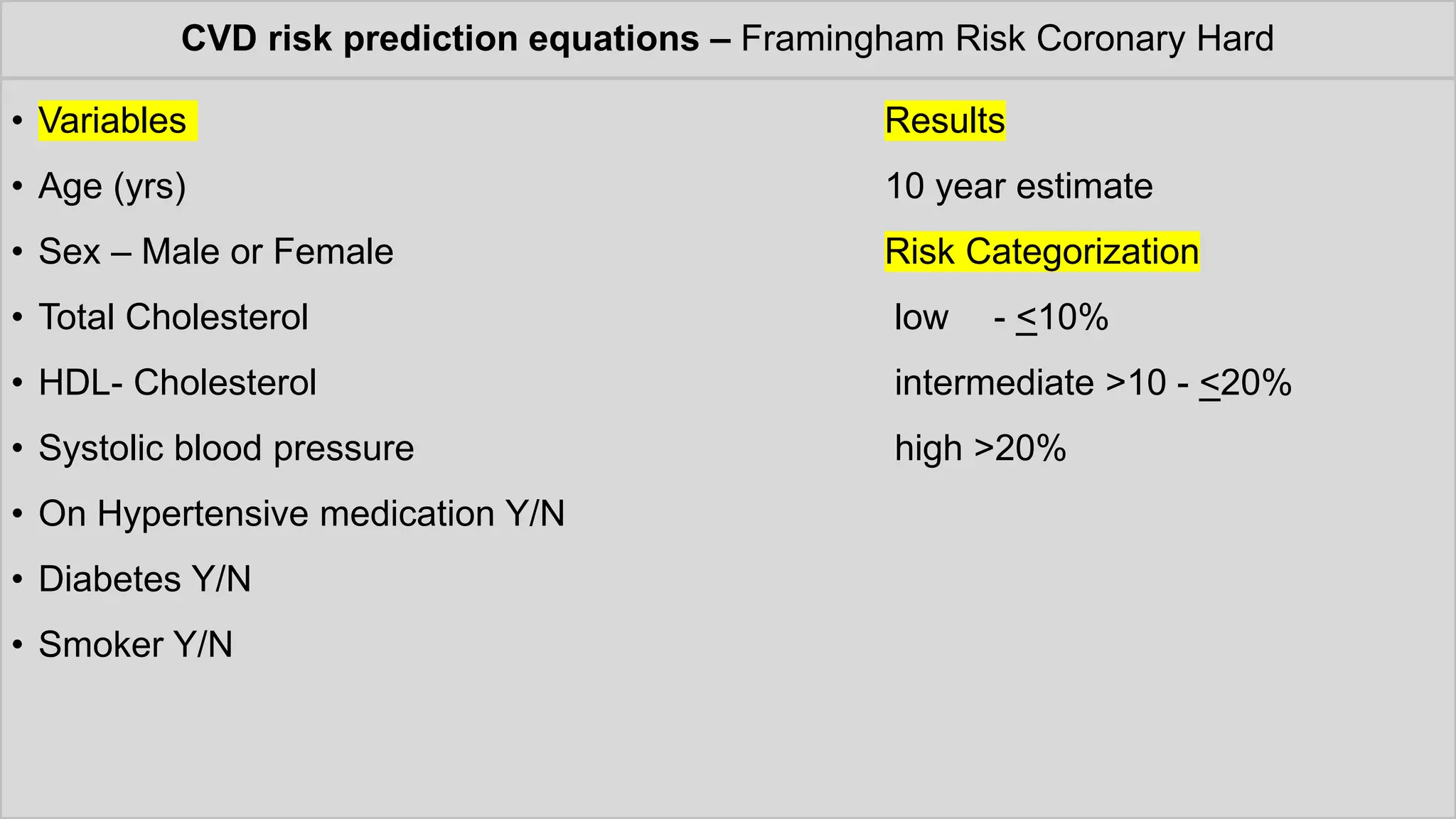 CVD risk prediction equations – Framingham Risk Coronary Hard

• Variables
• Age (yrs)
• Sex – Male or Female
• Total Cholesterol
• HDL- Cholesterol
• Systolic blood pressure
• On Hypertensive medication Y/N
• Diabetes Y/N
• Smoker Y/N

Results
10 year estimate
Risk Categorization
low - $\leq$10%
intermediate >10 - $\leq$20%
high >20%